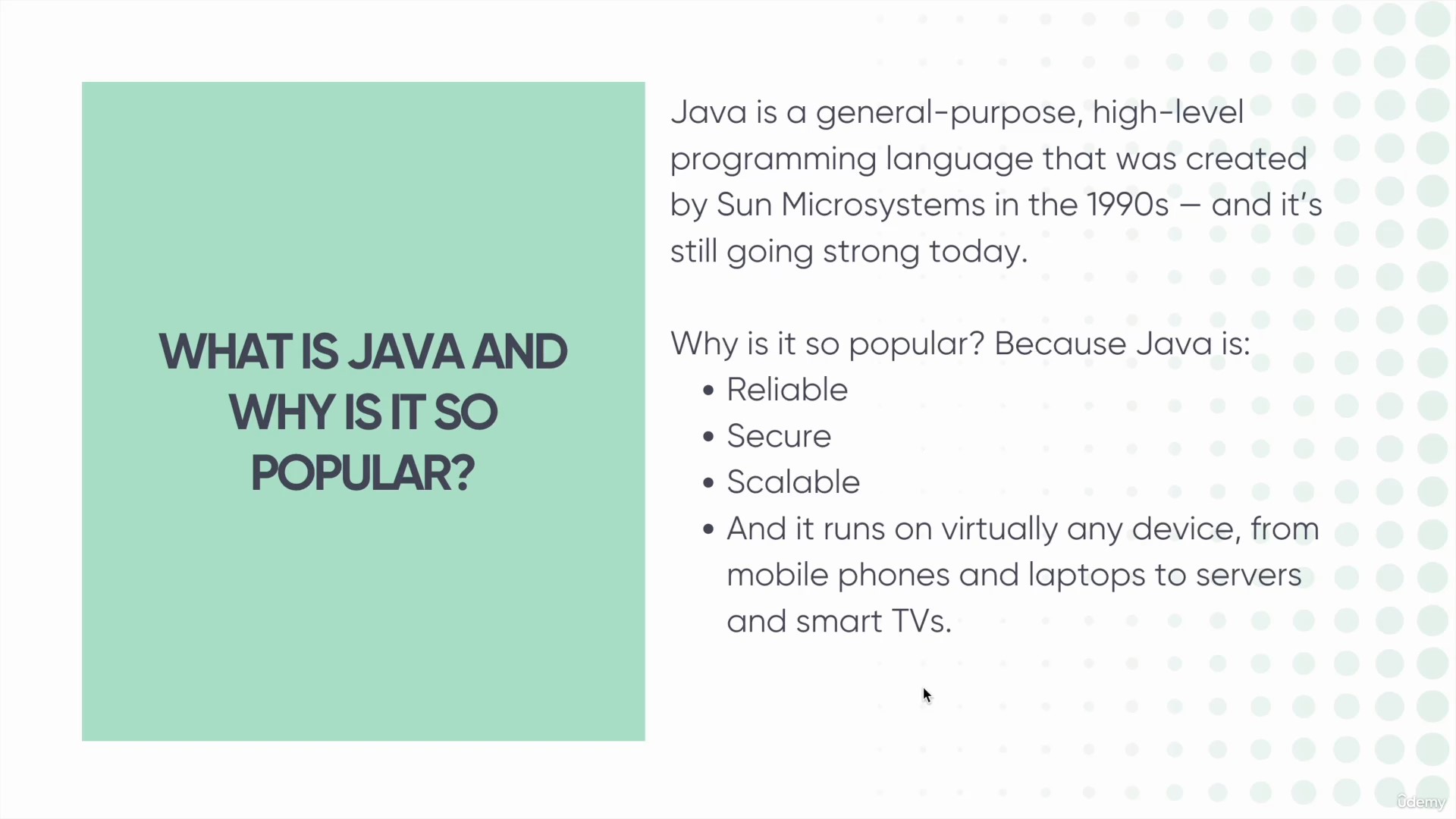 WHAT IS JAVA AND WHY IS IT SO POPULAR?

Java is a general-purpose, high-level programming language that was created by Sun Microsystems in the 1990s — and it's still going strong today.

Why is it so popular? Because Java is:
• Reliable
• Secure
• Scalable
• And it runs on virtually any device, from mobile phones and laptops to servers and smart TVs.

Udemy